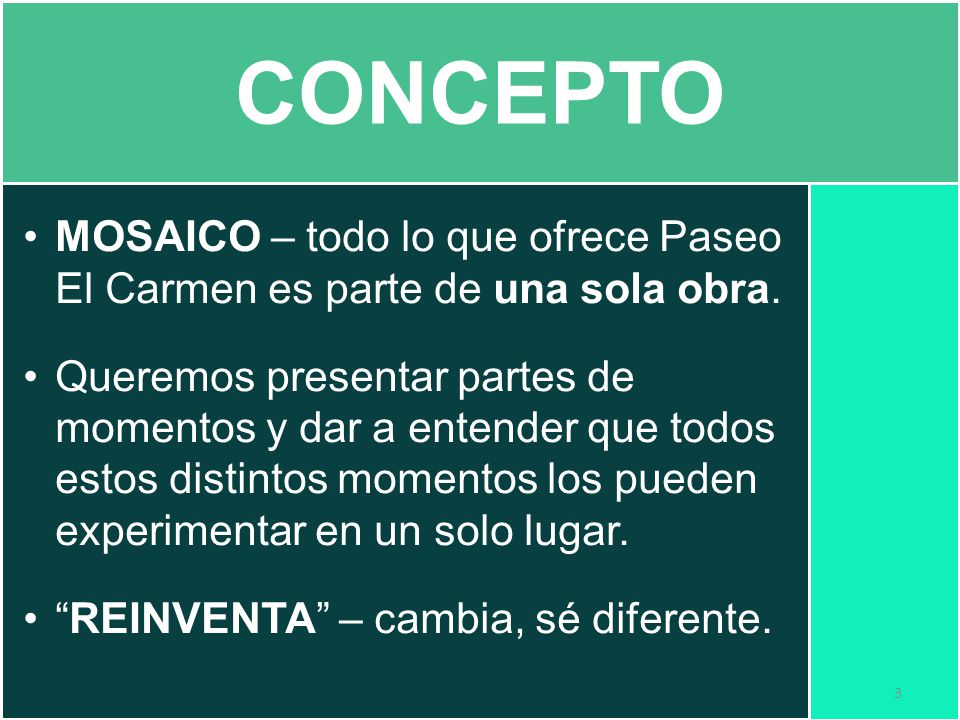 CONCEPTO

• MOSAICO – todo lo que ofrece Paseo El Carmen es parte de una sola obra.

• Queremos presentar partes de momentos y dar a entender que todos estos distintos momentos los pueden experimentar en un solo lugar.

• “REINVENTA” – cambia, sé diferente.

3